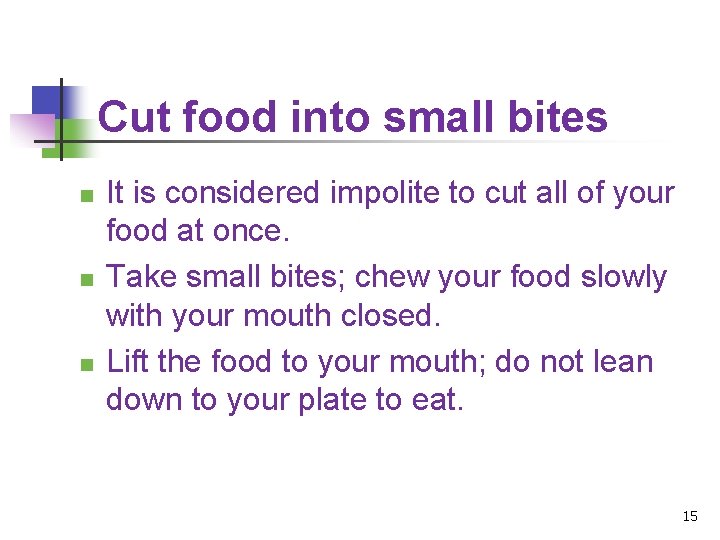 Cut food into small bites

- It is considered impolite to cut all of your food at once.
- Take small bites; chew your food slowly with your mouth closed.
- Lift the food to your mouth; do not lean down to your plate to eat.

15